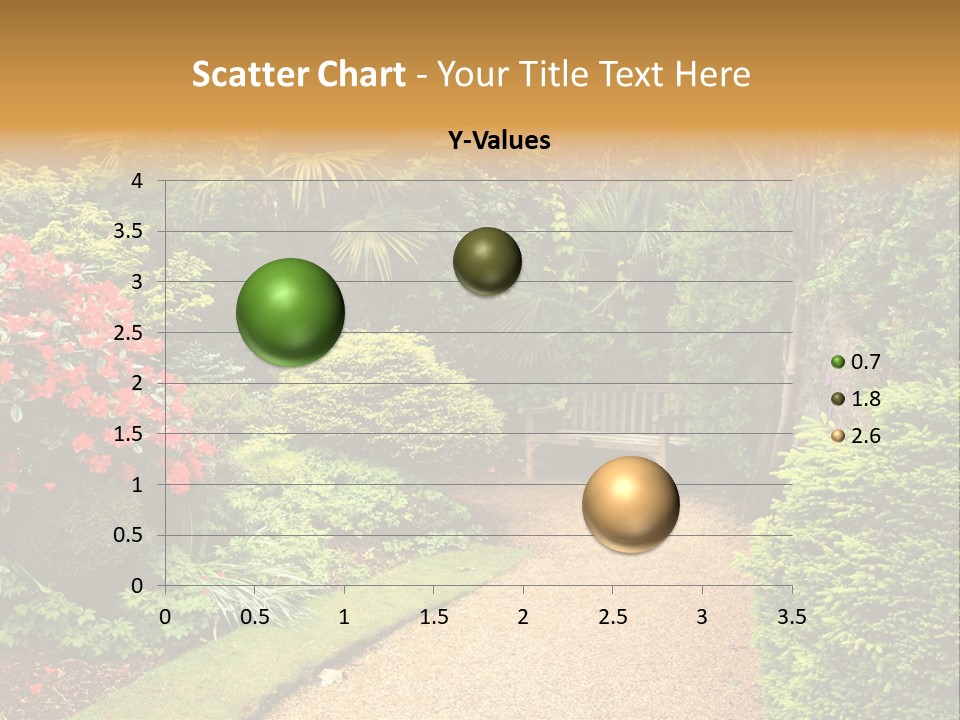 Scatter Chart - Your Title Text Here

Y-Values

4
3.5
3
2.5
2
1.5
1
0.5
0

0 0.5 1 1.5 2 2.5 3 3.5

0.7
1.8
2.6